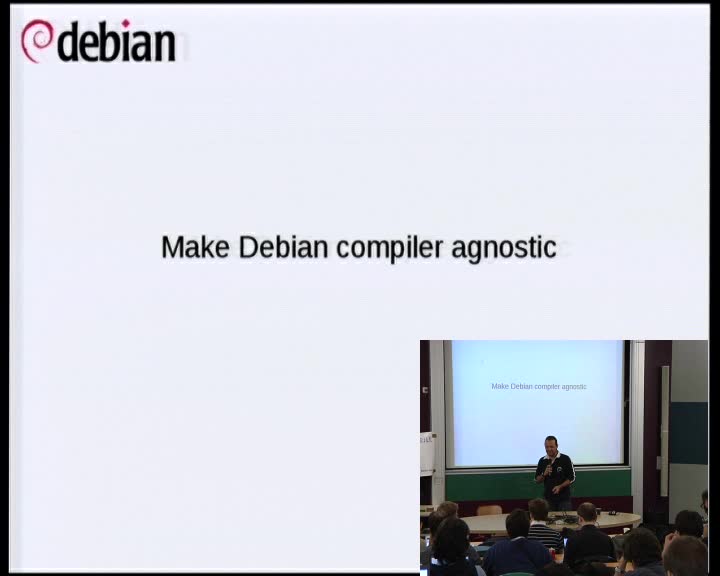 debian

Make Debian compiler agnostic

Make Debian compiler agnostic